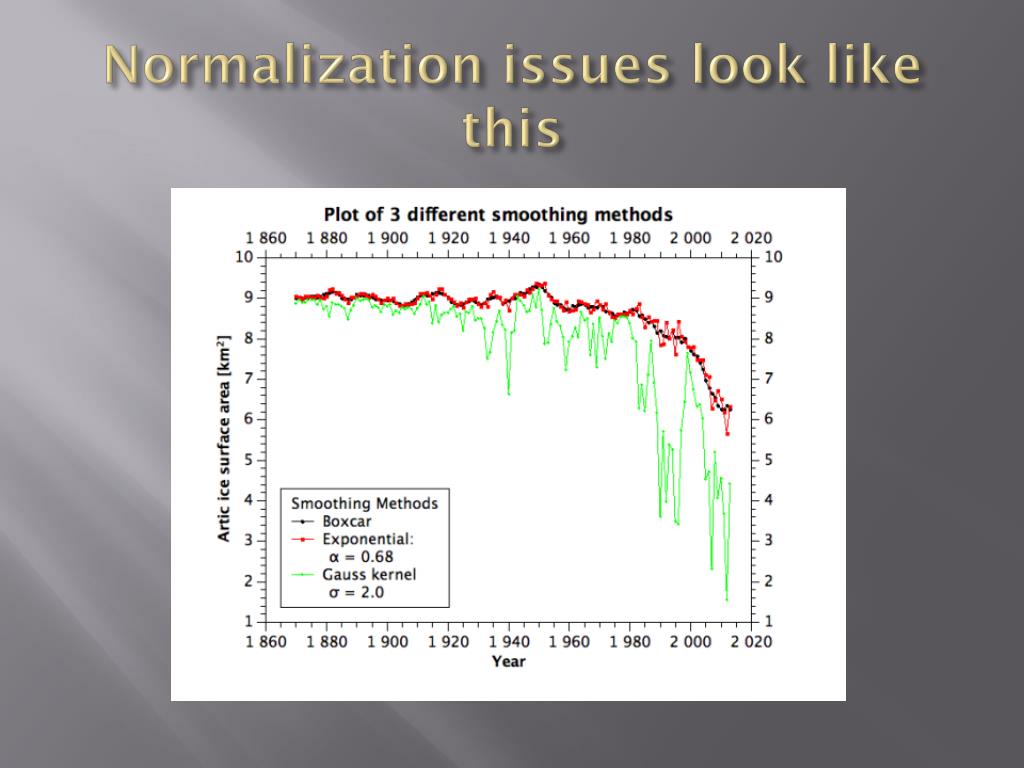 Normalization issues look like this

Plot of 3 different smoothing methods

1 860 1 880 1 900 1 920 1 940 1 960 1 980 2 000 2 020

10 9 8 7 6 5 4 3 2 1

Artic ice surface area [km$^2$]

Smoothing Methods
Boxcar
Exponential:
$\alpha = 0.68$
Gauss kernel
$\sigma = 2.0$

10 9 8 7 6 5 4 3 2 1

1 860 1 880 1 900 1 920 1 940 1 960 1 980 2 000 2 020
Year